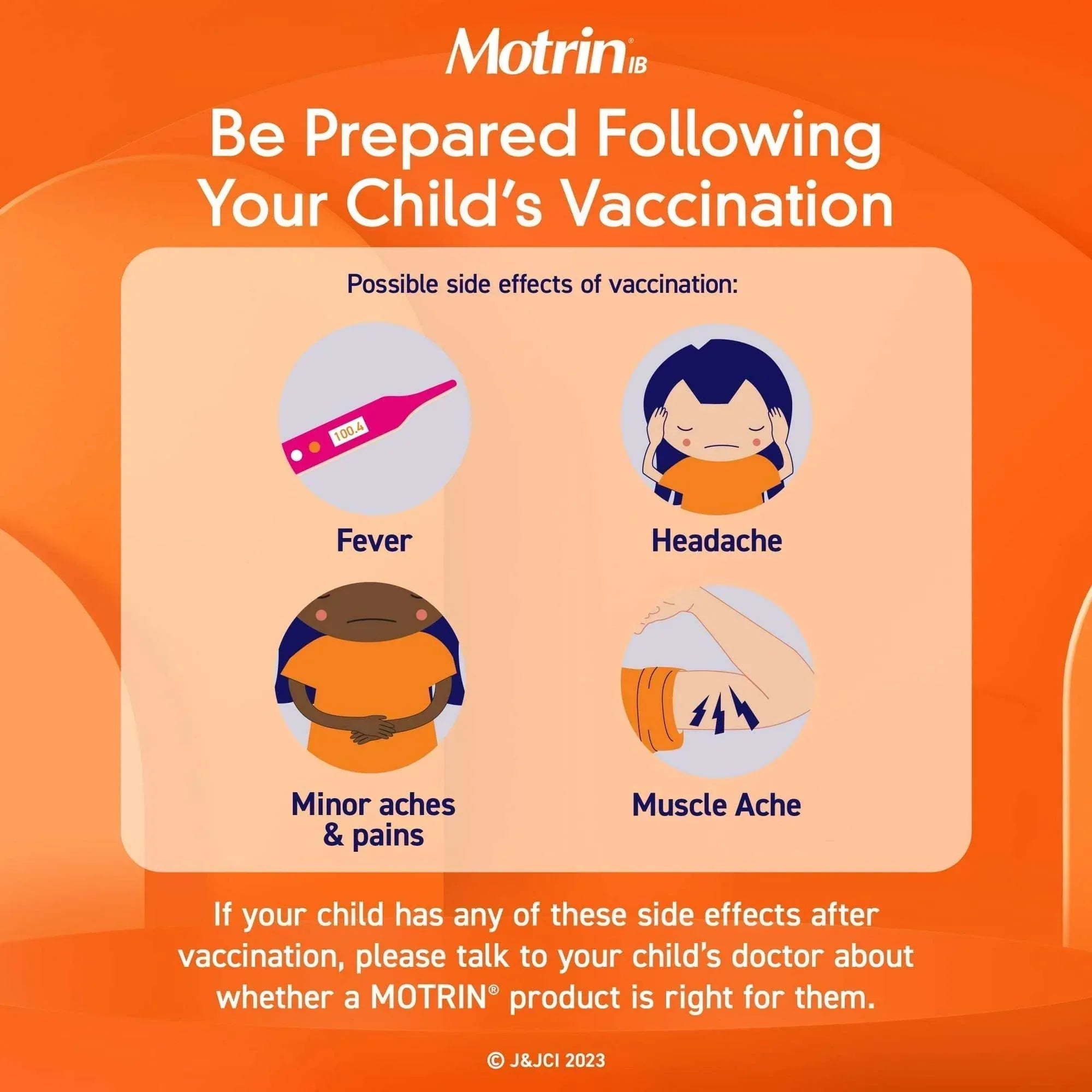 Motrin® IB

Be Prepared Following Your Child's Vaccination

Possible side effects of vaccination:

100.4

Fever

Headache

Minor aches & pains

Muscle Ache

If your child has any of these side effects after vaccination, please talk to your child's doctor about whether a MOTRIN® product is right for them.

© J&JCI 2023